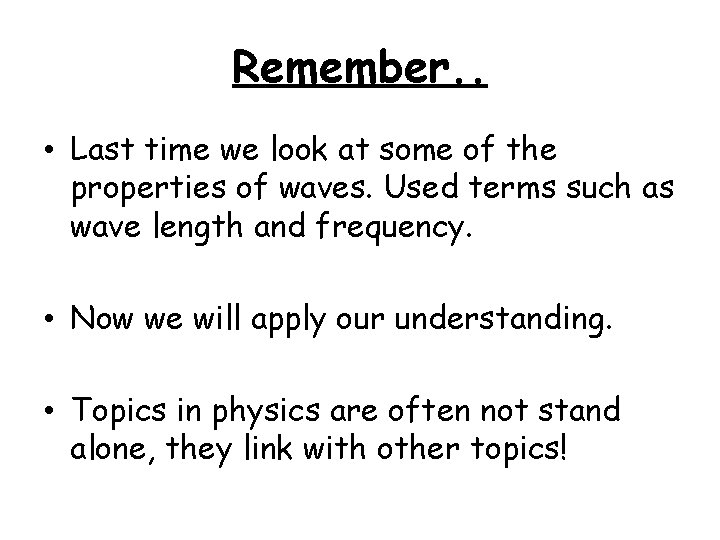 Remember..

• Last time we look at some of the properties of waves. Used terms such as wave length and frequency.

• Now we will apply our understanding.

• Topics in physics are often not stand alone, they link with other topics!